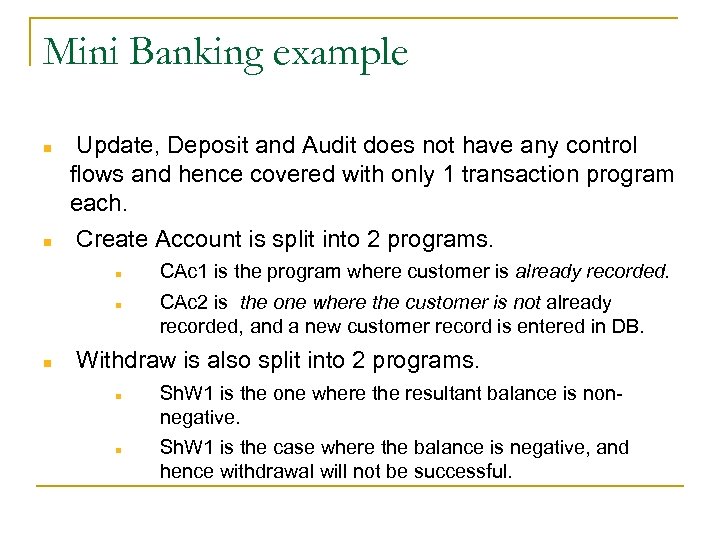 Mini Banking example

Update, Deposit and Audit does not have any control flows and hence covered with only 1 transaction program each.

Create Account is split into 2 programs.

CAc1 is the program where customer is already recorded.

CAc2 is the one where the customer is not already recorded, and a new customer record is entered in DB.

Withdraw is also split into 2 programs.

ShW1 is the one where the resultant balance is non-negative.

ShW1 is the case where the balance is negative, and hence withdrawal will not be successful.